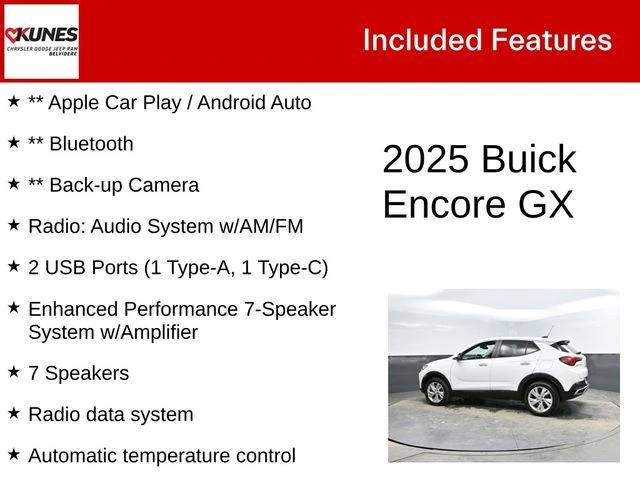 KUNES
CHRYSLER DODGE JEEP RAM
BELVIDERE

Included Features

★ ** Apple Car Play / Android Auto

★ ** Bluetooth

★ ** Back-up Camera

★ Radio: Audio System w/AM/FM

★ 2 USB Ports (1 Type-A, 1 Type-C)

★ Enhanced Performance 7-Speaker System w/Amplifier

★ 7 Speakers

★ Radio data system

★ Automatic temperature control

2025 Buick Encore GX